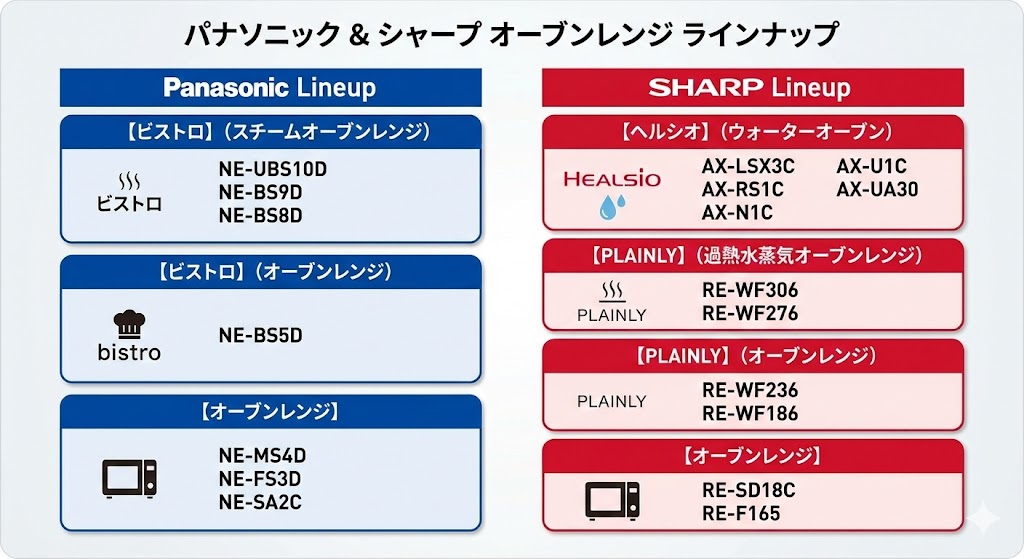 パナソニック & シャープ オーブンレンジ ラインナップ

Panasonic Lineup

【ビストロ】(スチームオーブンレンジ)

ビストロ

NE-UBS10D
NE-BS9D
NE-BS8D

【ビストロ】(オーブンレンジ)

bistro

NE-BS5D

【オーブンレンジ】

NE-MS4D
NE-FS3D
NE-SA2C

SHARP Lineup

【ヘルシオ】(ウォーターオーブン)

HEALSIO

AX-LSX3C
AX-RS1C
AX-N1C
AX-U1C
AX-UA30

【PLAINLY】(過熱水蒸気オーブンレンジ)

PLAINLY

RE-WF306
RE-WF276

【PLAINLY】(オーブンレンジ)

PLAINLY

RE-WF236
RE-WF186

【オーブンレンジ】

RE-SD18C
RE-F165